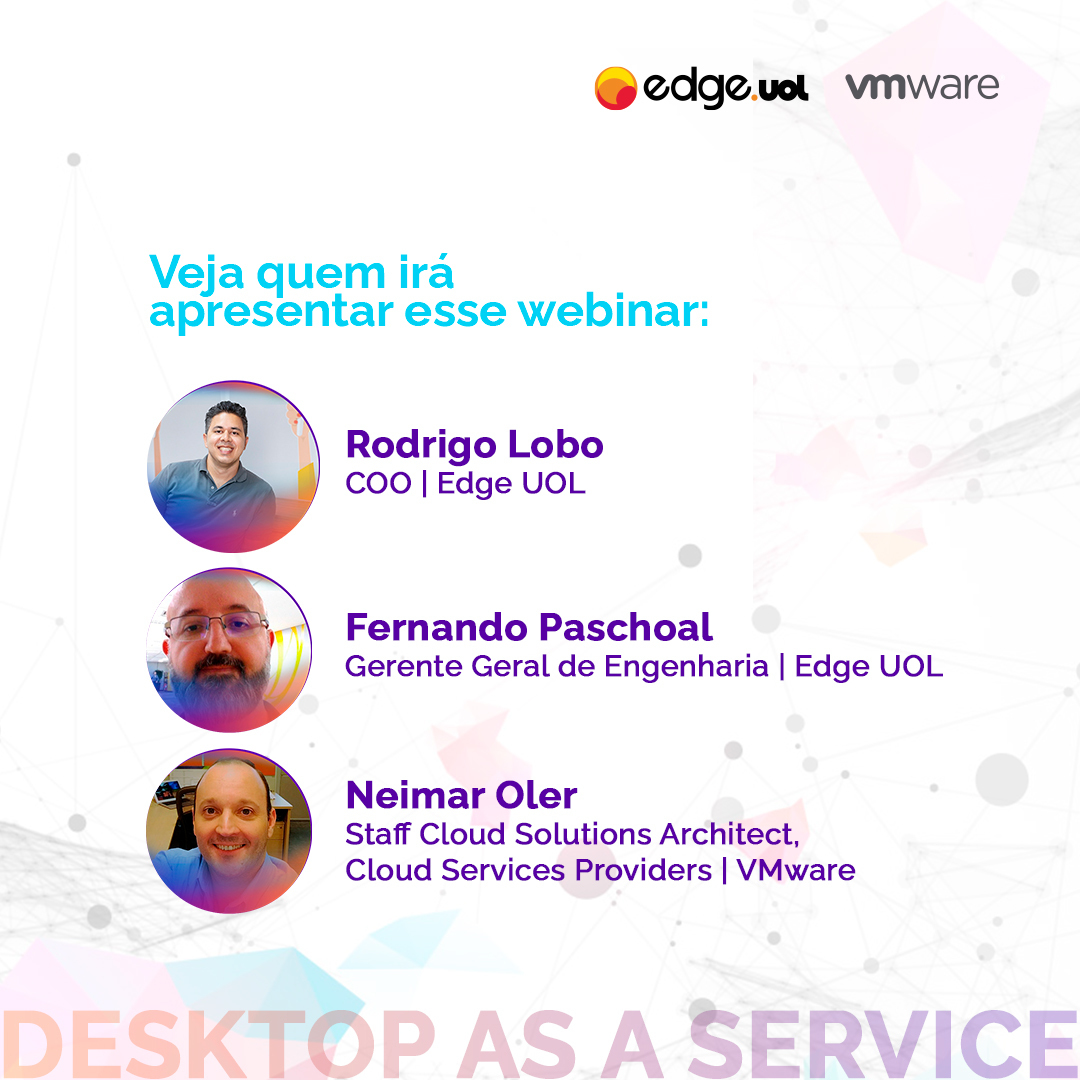 edge.uol vmware

Veja quem irá apresentar esse webinar:

Rodrigo Lobo
COO | Edge UOL

Fernando Paschoal
Gerente Geral de Engenharia | Edge UOL

Neimar Oler
Staff Cloud Solutions Architect, Cloud Services Providers | VMware

DESKTOP AS A SERVICE